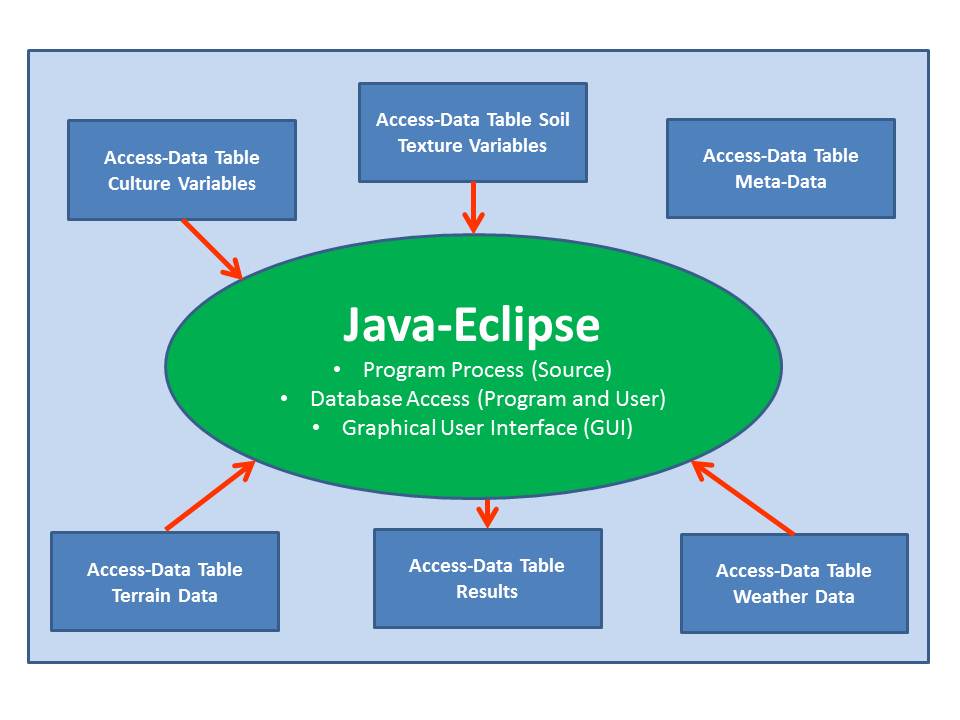 Access-Data Table Culture Variables

Access-Data Table Soil Texture Variables

Access-Data Table Meta-Data

Java-Eclipse

• Program Process (Source)
• Database Access (Program and User)
• Graphical User Interface (GUI)

Access-Data Table Terrain Data

Access-Data Table Results

Access-Data Table Weather Data